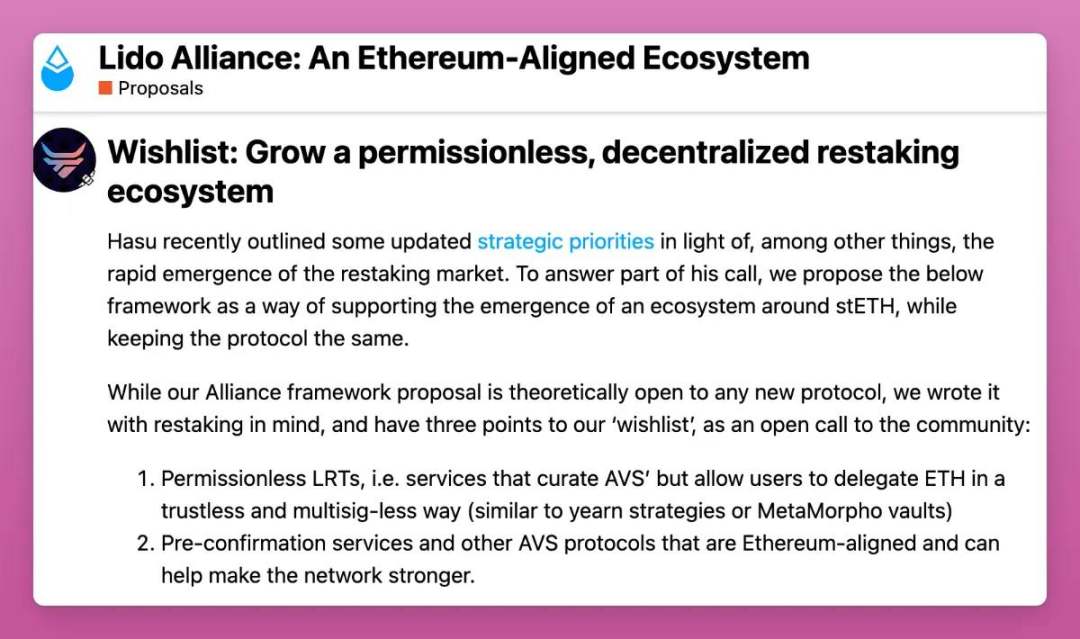 Lido Alliance: An Ethereum-Aligned Ecosystem
Proposals

Wishlist: Grow a permissionless, decentralized restaking ecosystem

Hasu recently outlined some updated strategic priorities in light of, among other things, the rapid emergence of the restaking market. To answer part of his call, we propose the below framework as a way of supporting the emergence of an ecosystem around stETH, while keeping the protocol the same.

While our Alliance framework proposal is theoretically open to any new protocol, we wrote it with restaking in mind, and have three points to our 'wishlist', as an open call to the community:

1. Permissionless LRTs, i.e. services that curate AVS' but allow users to delegate ETH in a trustless and multisig-less way (similar to yearn strategies or MetaMorpho vaults)
2. Pre-confirmation services and other AVS protocols that are Ethereum-aligned and can help make the network stronger.